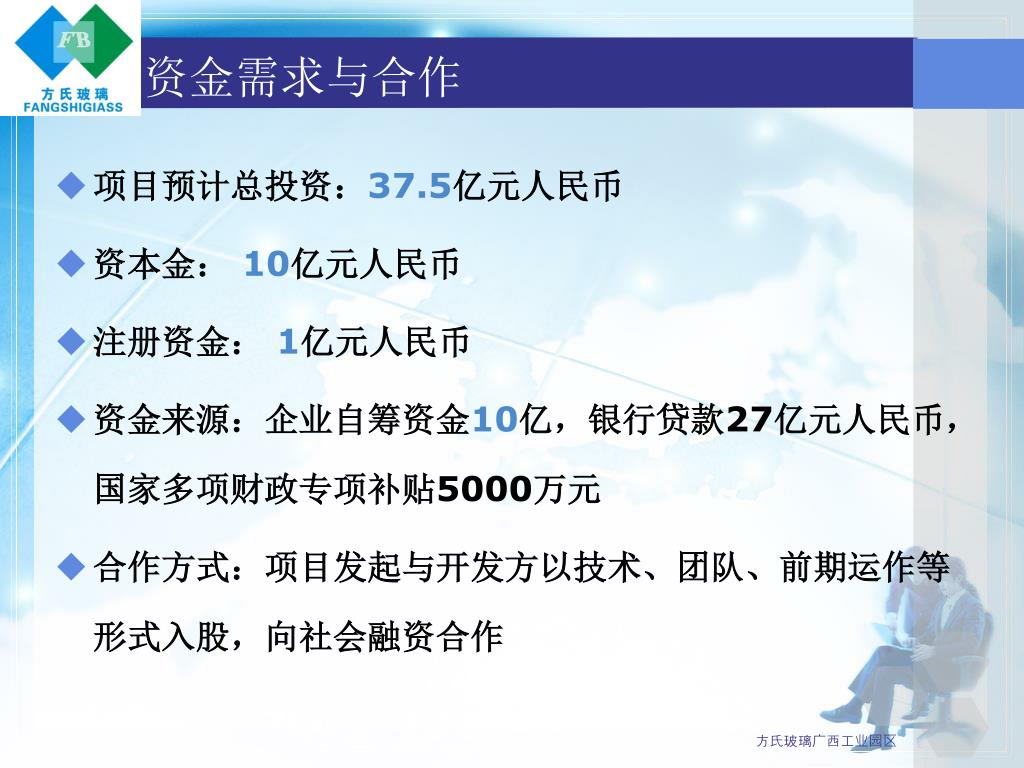 FB
方氏玻璃
FANGSHIGIASS

资金需求与合作

◆ 项目预计总投资：37.5亿元人民币

◆ 资本金： 10亿元人民币

◆ 注册资金： 1亿元人民币

◆ 资金来源：企业自筹资金10亿，银行贷款27亿元人民币，国家多项财政专项补贴5000万元

◆ 合作方式：项目发起与开发方以技术、团队、前期运作等形式入股，向社会融资合作

方氏玻璃广西工业园区